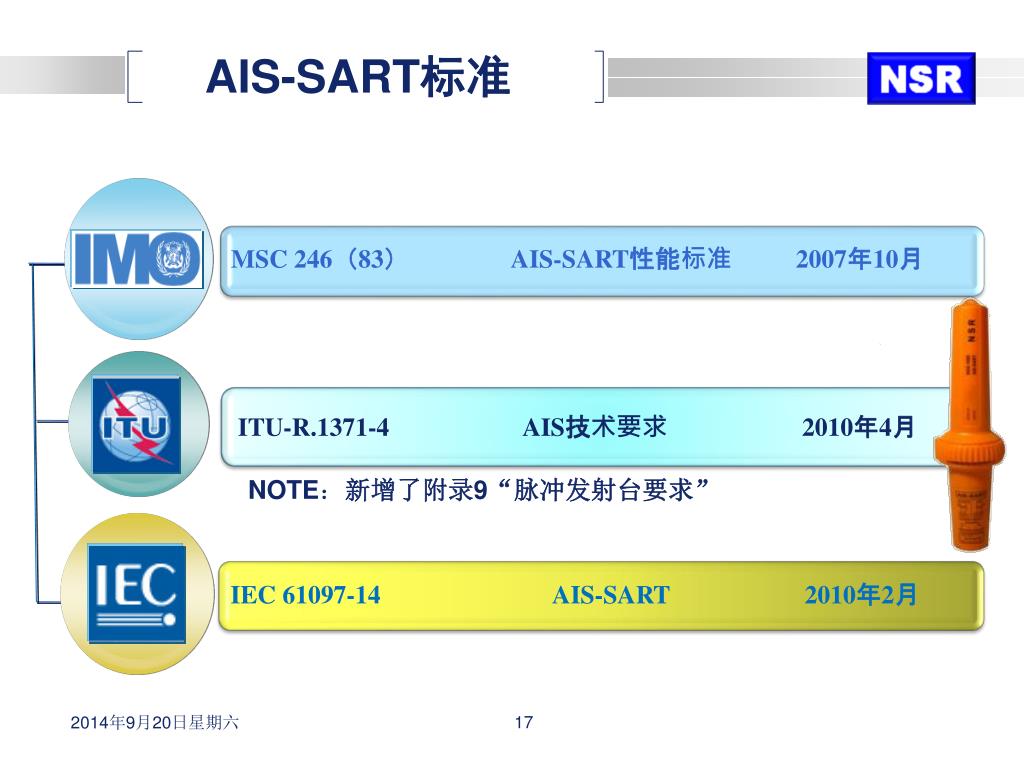 AIS-SART标准

NSR

IMO

MSC 246（83） AIS-SART性能标准 2007年10月

ITU

ITU-R.1371-4 AIS技术要求 2010年4月

NOTE：新增了附录9“脉冲发射台要求”

IEC

IEC 61097-14 AIS-SART 2010年2月

NSR

2014年9月20日星期六

17